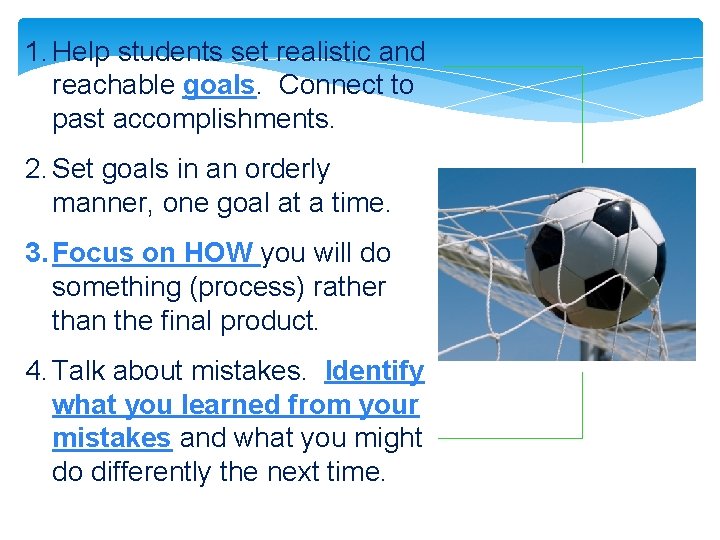 1. Help students set realistic and reachable goals. Connect to past accomplishments.

2. Set goals in an orderly manner, one goal at a time.

3. Focus on HOW you will do something (process) rather than the final product.

4. Talk about mistakes. Identify what you learned from your mistakes and what you might do differently the next time.